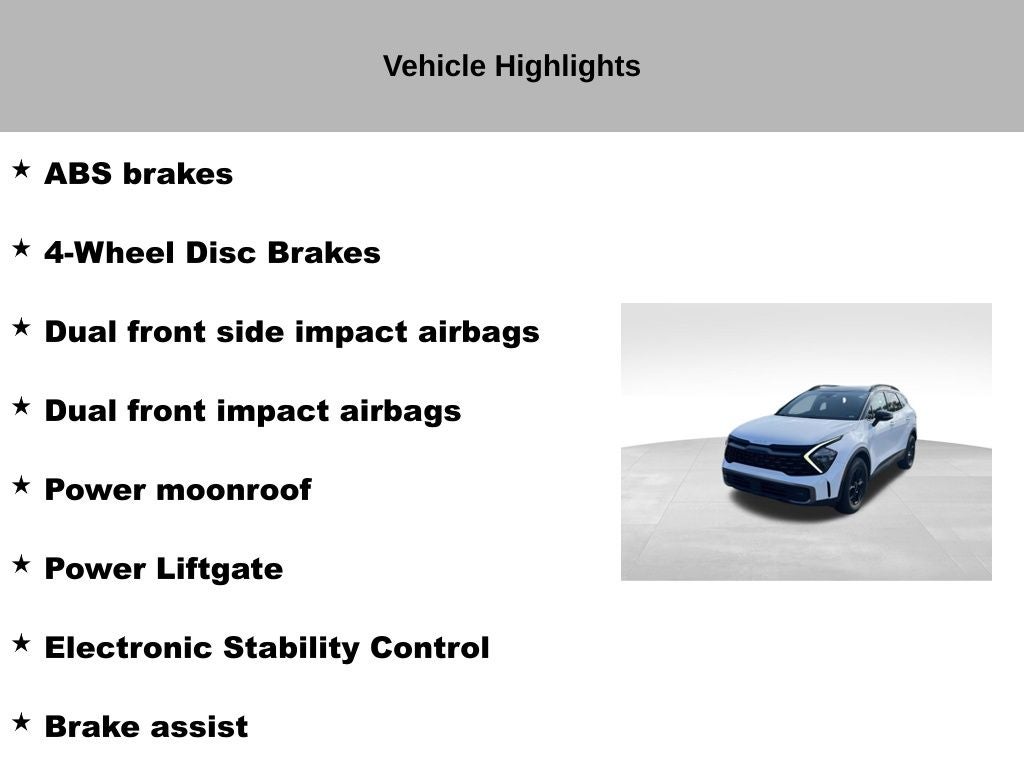 Vehicle Highlights

★ ABS brakes

★ 4-Wheel Disc Brakes

★ Dual front side impact airbags

★ Dual front impact airbags

★ Power moonroof

★ Power Liftgate

★ Electronic Stability Control

★ Brake assist